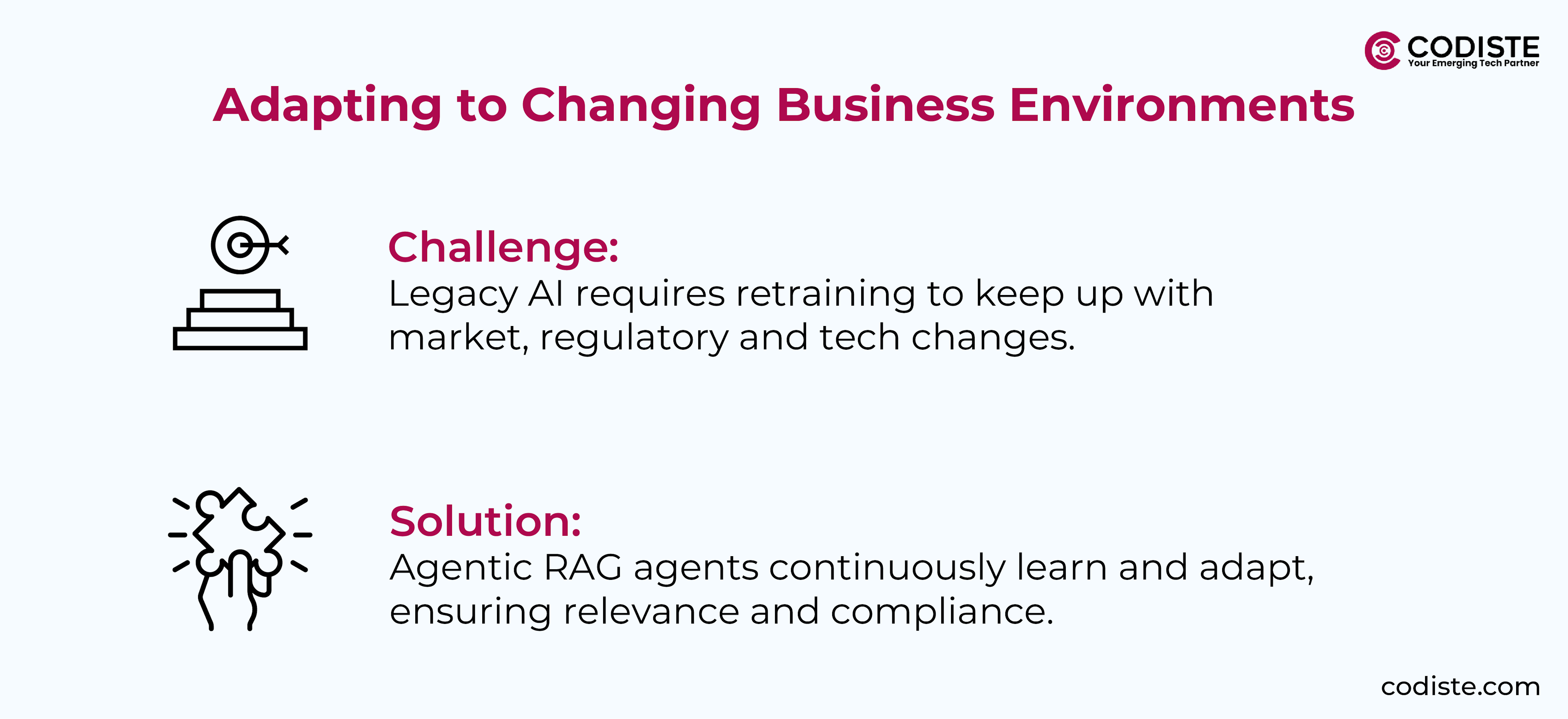 CODISTE
Your Emerging Tech Partner

Adapting to Changing Business Environments

Challenge:
Legacy AI requires retraining to keep up with market, regulatory and tech changes.

Solution:
Agentic RAG agents continuously learn and adapt, ensuring relevance and compliance.

codiste.com